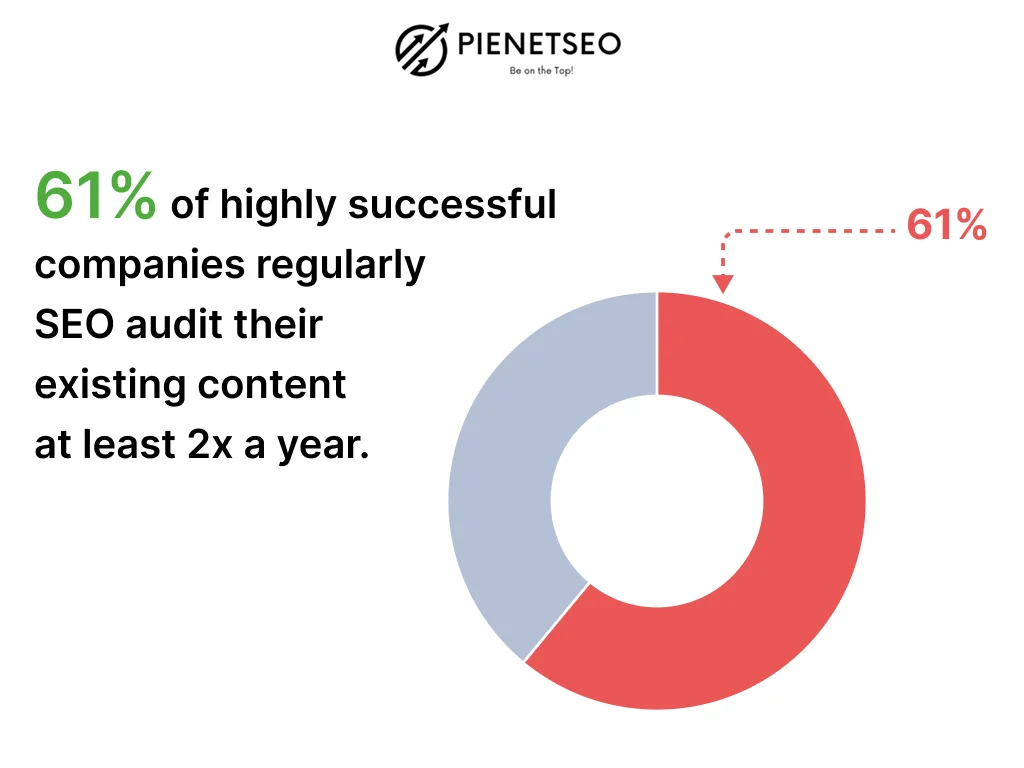 PIENETSEO
Be on the Top!

61% of highly successful companies regularly SEO audit their existing content at least 2x a year.

61%